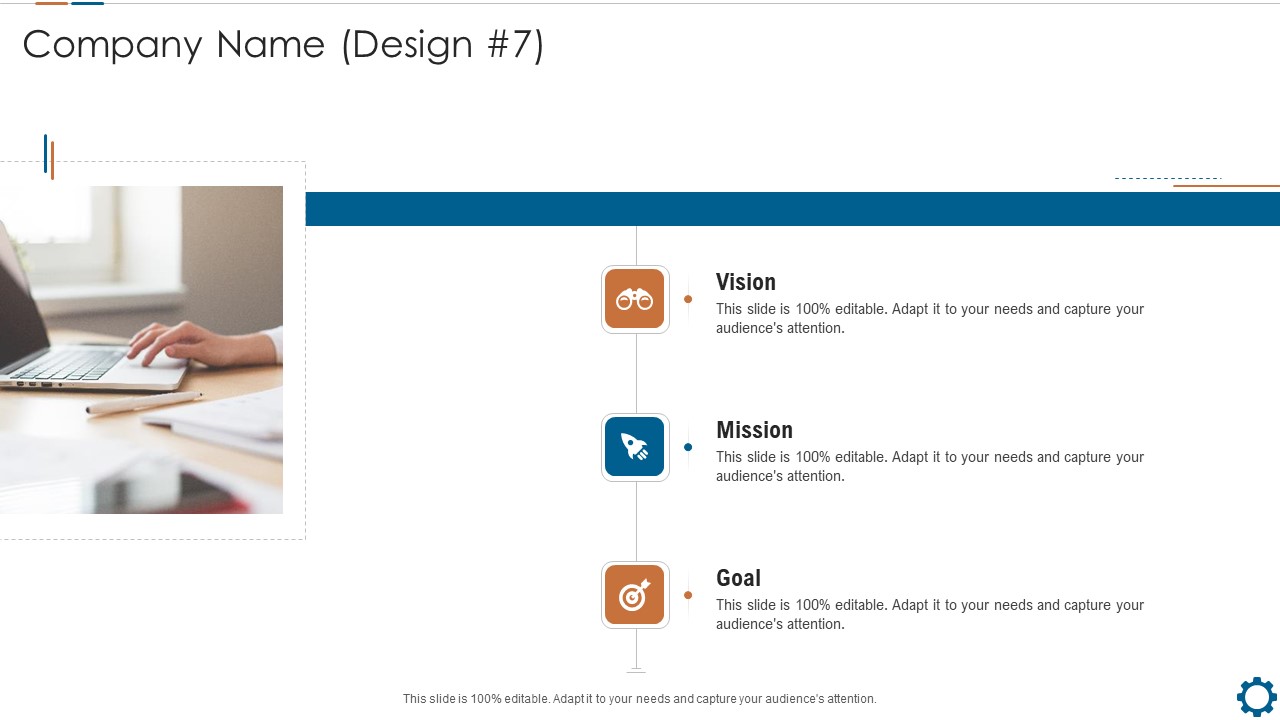 Company Name (Design #7)

Vision
This slide is 100% editable. Adapt it to your needs and capture your audience's attention.

Mission
This slide is 100% editable. Adapt it to your needs and capture your audience's attention.

Goal
This slide is 100% editable. Adapt it to your needs and capture your audience's attention.

This slide is 100% editable. Adapt it to your needs and capture your audience's attention.